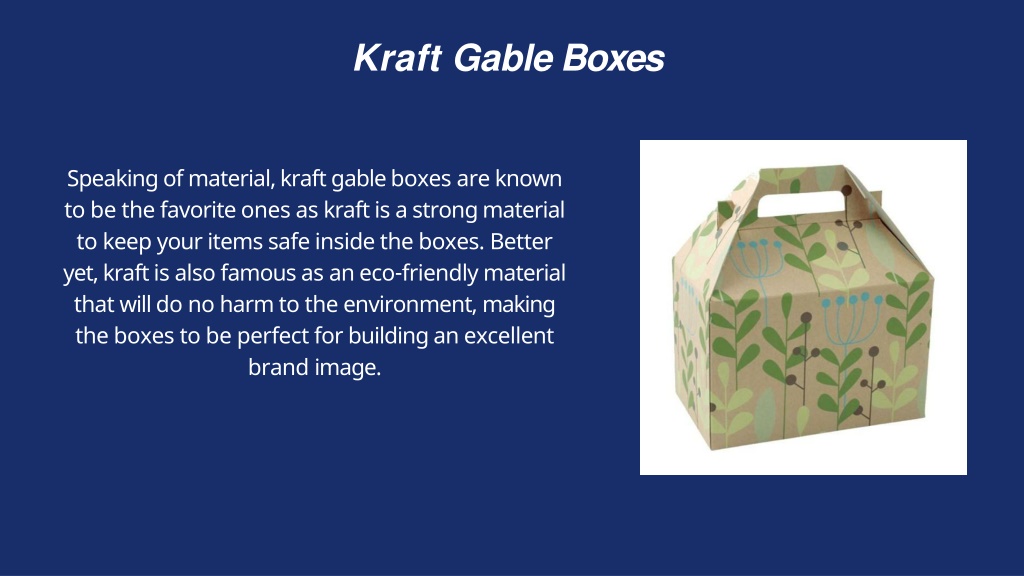 Kraft Gable Boxes

Speaking of material, kraft gable boxes are known to be the favorite ones as kraft is a strong material to keep your items safe inside the boxes. Better yet, kraft is also famous as an eco-friendly material that will do no harm to the environment, making the boxes to be perfect for building an excellent brand image.